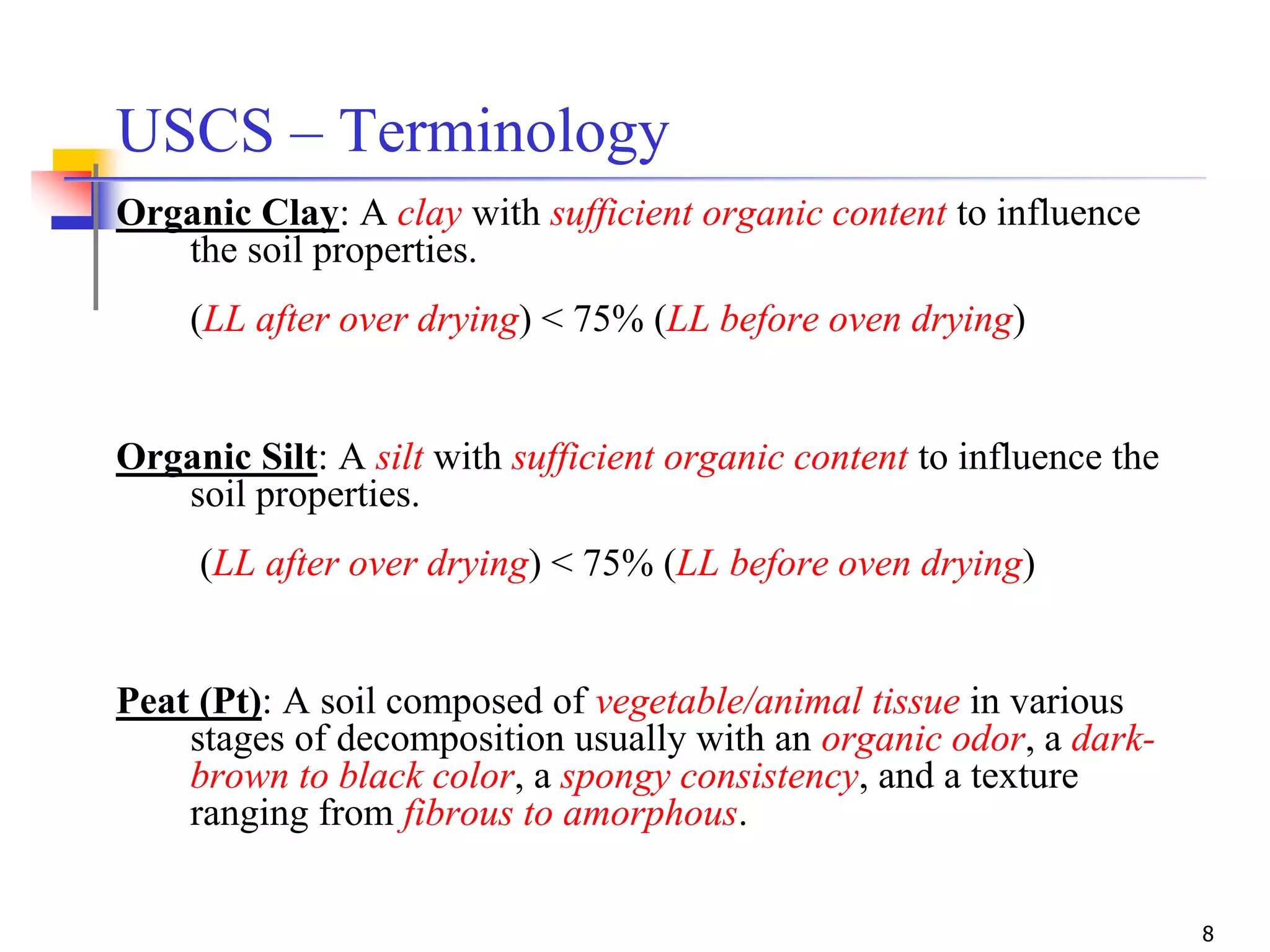 USCS – Terminology

Organic Clay: A clay with sufficient organic content to influence the soil properties.

(LL after over drying) < 75% (LL before oven drying)

Organic Silt: A silt with sufficient organic content to influence the soil properties.

(LL after over drying) < 75% (LL before oven drying)

Peat (Pt): A soil composed of vegetable/animal tissue in various stages of decomposition usually with an organic odor, a dark-brown to black color, a spongy consistency, and a texture ranging from fibrous to amorphous.

8